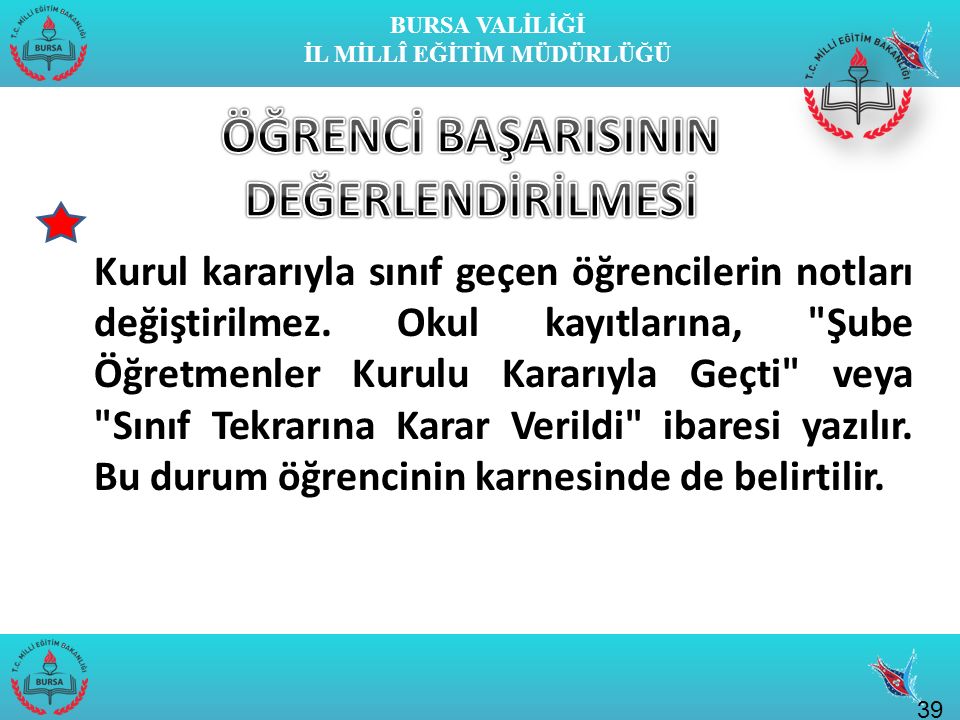 T.C. MİLLİ EĞİTİM BAKANLIĞI
BURSA

BURSA VALİLİĞİ
İL MİLLÎ EĞİTİM MÜDÜRLÜĞÜ

T.C. MİLLİ EĞİTİM BAKANLIĞI

ÖĞRENCİ BAŞARISININ DEĞERLENDİRİLMESİ

Kurul kararıyla sınıf geçen öğrencilerin notları değiştirilmez. Okul kayıtlarına, "Şube Öğretmenler Kurulu Kararıyla Geçti" veya "Sınıf Tekrarına Karar Verildi" ibaresi yazılır. Bu durum öğrencinin karnesinde de belirtilir.

T.C. MİLLİ EĞİTİM BAKANLIĞI
BURSA

39